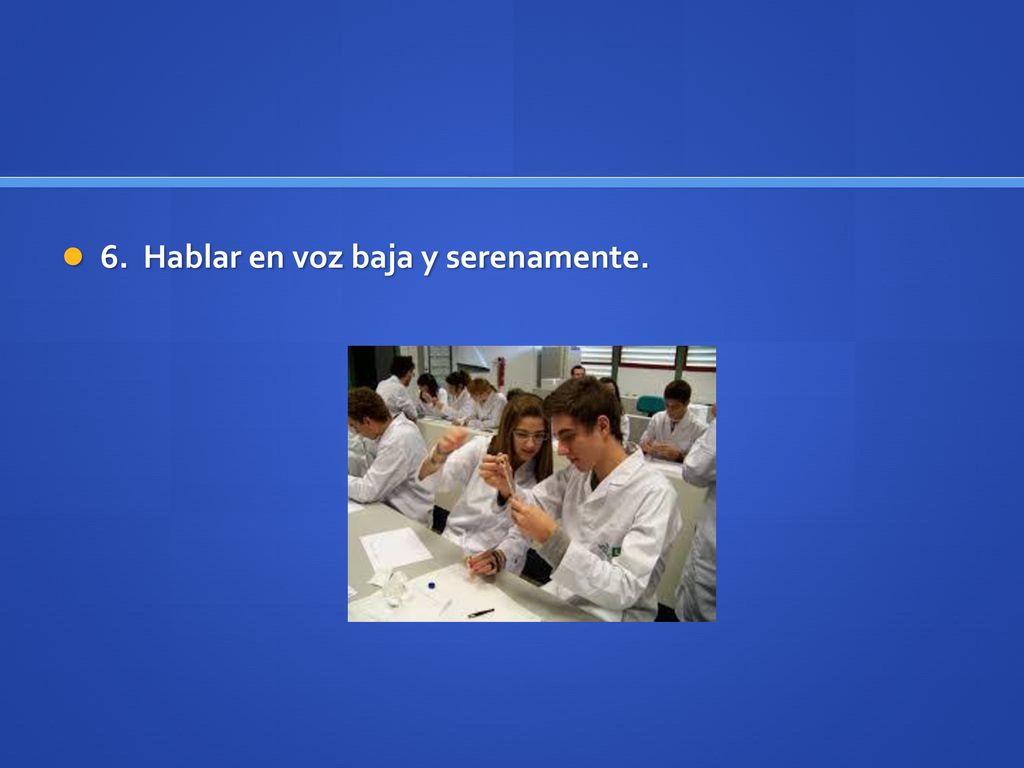 6. Hablar en voz baja y serenamente.